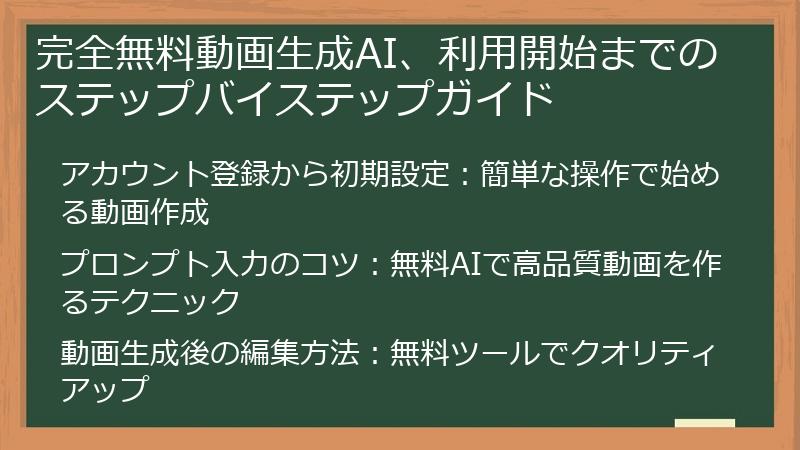 完全無料動画生成AI、利用開始までのステップバイステップガイド

アカウント登録から初期設定：簡単な操作で始める動画作成

プロンプト入力のコツ：無料AIで高品質動画を作るテクニック

動画生成後の編集方法：無料ツールでクオリティアップ